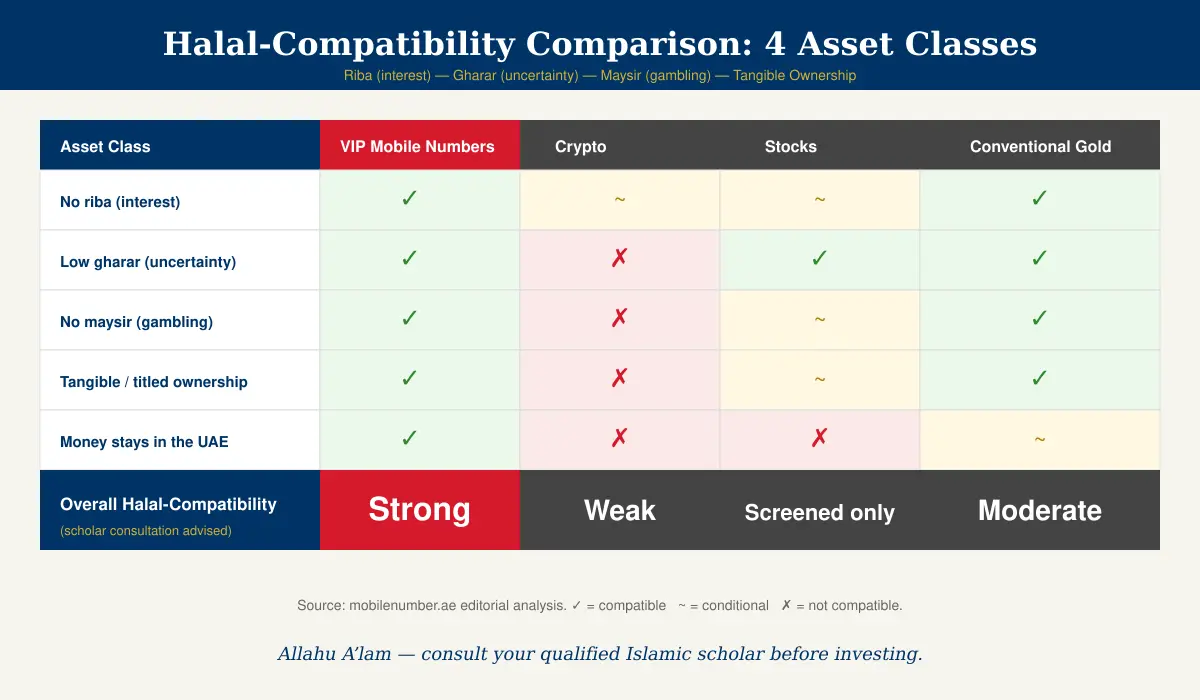 Halal-Compatibility Comparison: 4 Asset Classes

Riba (interest) — Gharar (uncertainty) — Maysir (gambling) — Tangible Ownership

| Asset Class | VIP Mobile Numbers | Crypto | Stocks | Conventional Gold |
|---|---|---|---|---|
| No riba (interest) | ✓ | ~ | ~ | ✓ |
| Low gharar (uncertainty) | ✓ | ✗ | ✓ | ✓ |
| No maysir (gambling) | ✓ | ✗ | ~ | ✓ |
| Tangible / titled ownership | ✓ | ✗ | ~ | ✓ |
| Money stays in the UAE | ✓ | ✗ | ✗ | ~ |
| Overall Halal-Compatibility (scholar consultation advised) | Strong | Weak | Screened only | Moderate |

Source: mobilenumber.ae editorial analysis. ✓ = compatible ~ = conditional ✗ = not compatible.

Allahu A'lam — consult your qualified Islamic scholar before investing.